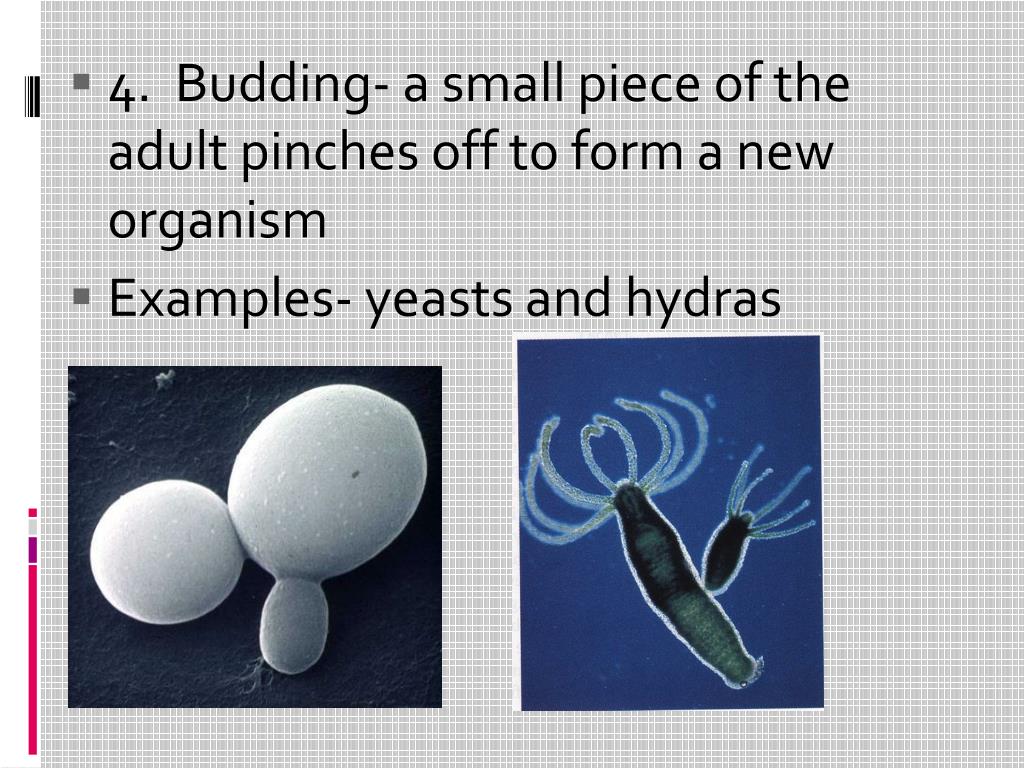 4. Budding- a small piece of the adult pinches off to form a new organism

Examples- yeasts and hydras